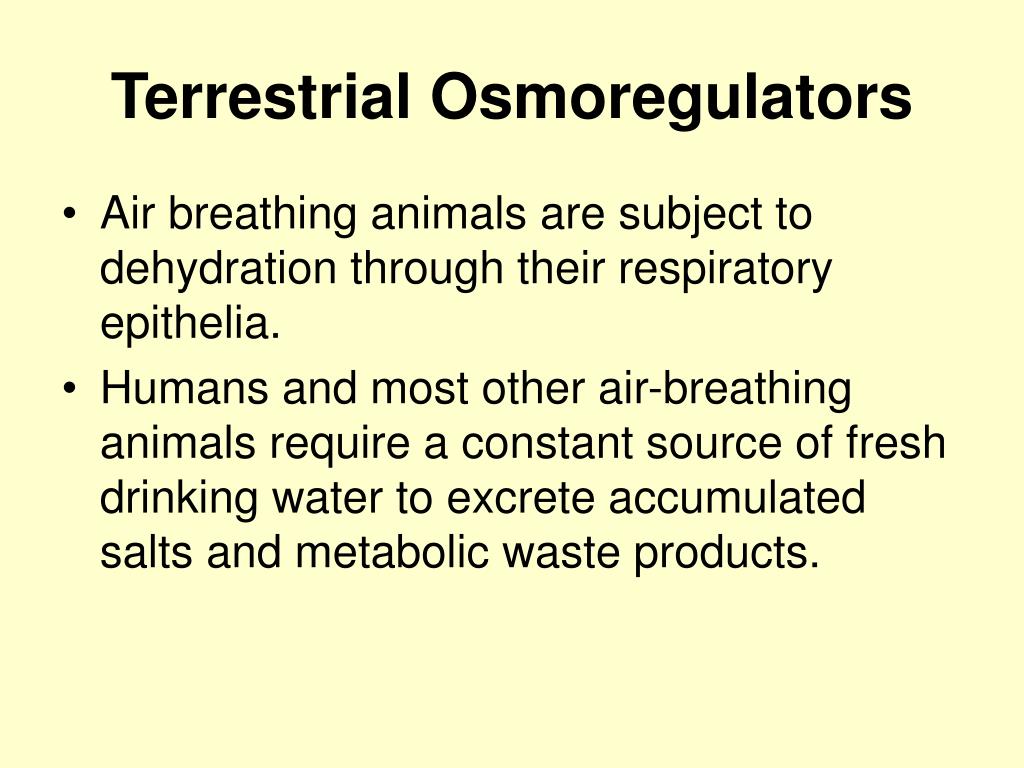 Terrestrial Osmoregulators

• Air breathing animals are subject to dehydration through their respiratory epithelia.
• Humans and most other air-breathing animals require a constant source of fresh drinking water to excrete accumulated salts and metabolic waste products.